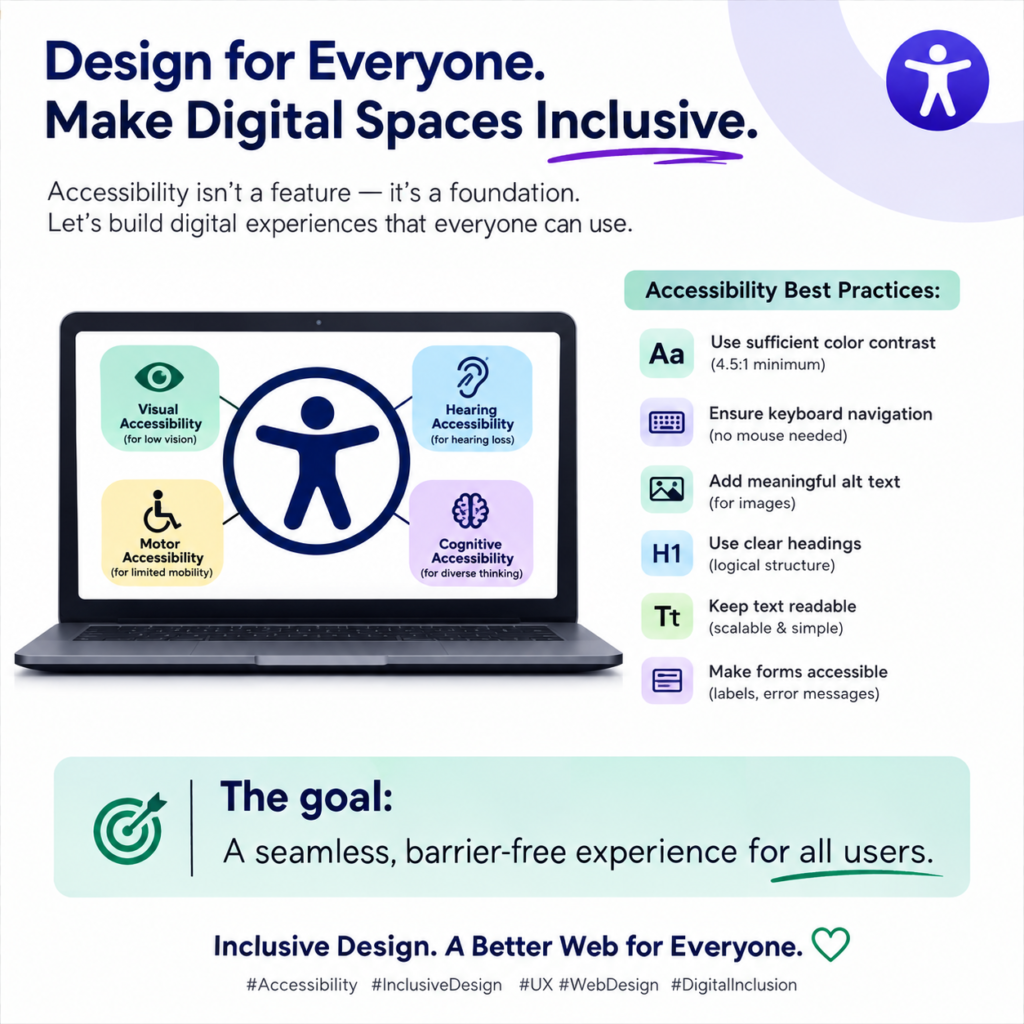 Design for Everyone.
Make Digital Spaces Inclusive.

Accessibility isn't a feature — it's a foundation.
Let's build digital experiences that everyone can use.

Visual Accessibility (for low vision)

Hearing Accessibility (for hearing loss)

Motor Accessibility (for limited mobility)

Cognitive Accessibility (for diverse thinking)

Accessibility Best Practices:

Aa Use sufficient color contrast (4.5:1 minimum)

Ensure keyboard navigation (no mouse needed)

Add meaningful alt text (for images)

H1 Use clear headings (logical structure)

Tt Keep text readable (scalable & simple)

Make forms accessible (labels, error messages)

The goal:
A seamless, barrier-free experience for all users.

Inclusive Design. A Better Web for Everyone.

#Accessibility #InclusiveDesign #UX #WebDesign #DigitalInclusion